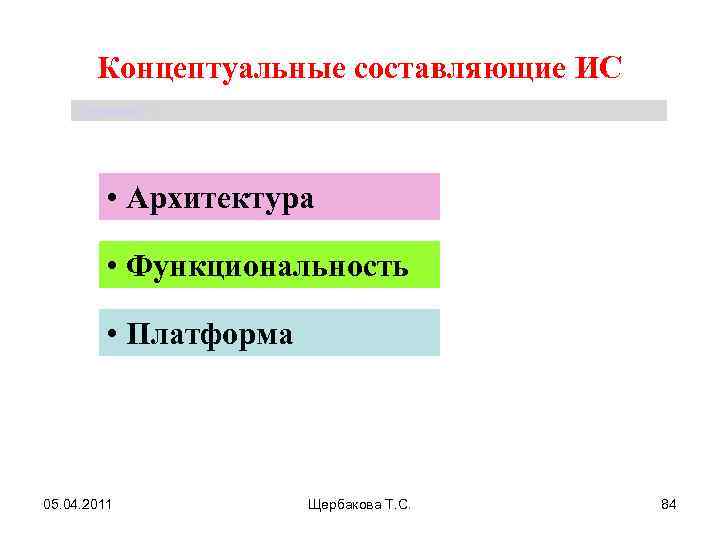 Концептуальные составляющие ИС

• Архитектура

• Функциональность

• Платформа

05.04.2011

Щербакова Т.С.

84